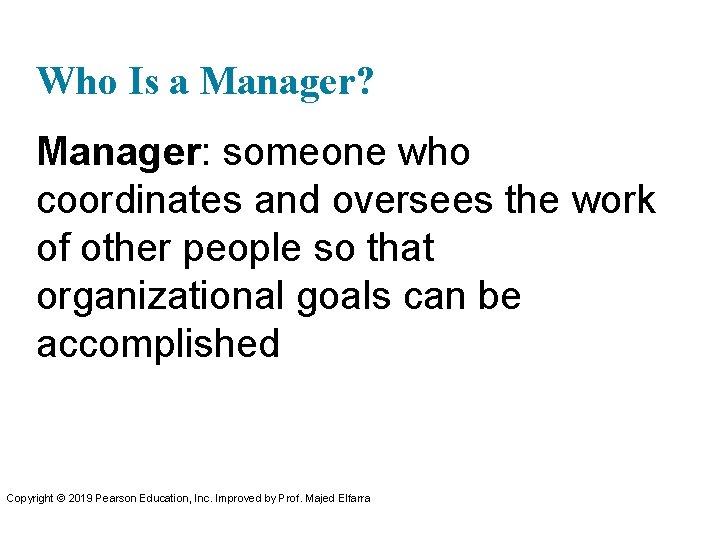 Who Is a Manager?

Manager: someone who coordinates and oversees the work of other people so that organizational goals can be accomplished

Copyright © 2019 Pearson Education, Inc. Improved by Prof. Majed Elfarra